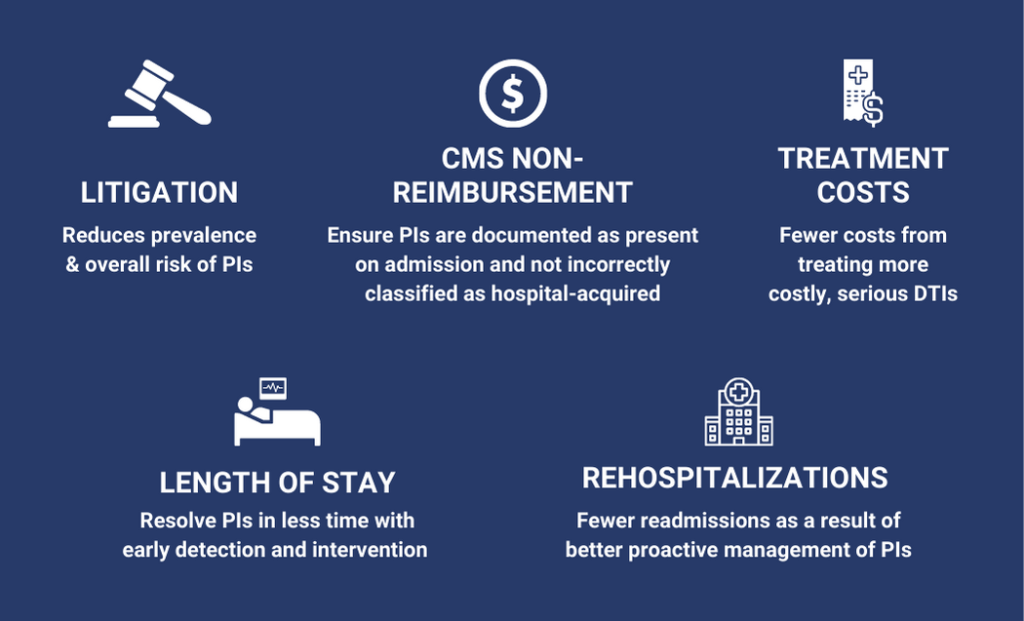 LITIGATION

Reduces prevalence & overall risk of PIs

CMS NON-REIMBURSEMENT

Ensure PIs are documented as present on admission and not incorrectly classified as hospital-acquired

TREATMENT COSTS

Fewer costs from treating more costly, serious DTIs

LENGTH OF STAY

Resolve PIs in less time with early detection and intervention

REHOSPITALIZATIONS

Fewer readmissions as a result of better proactive management of PIs